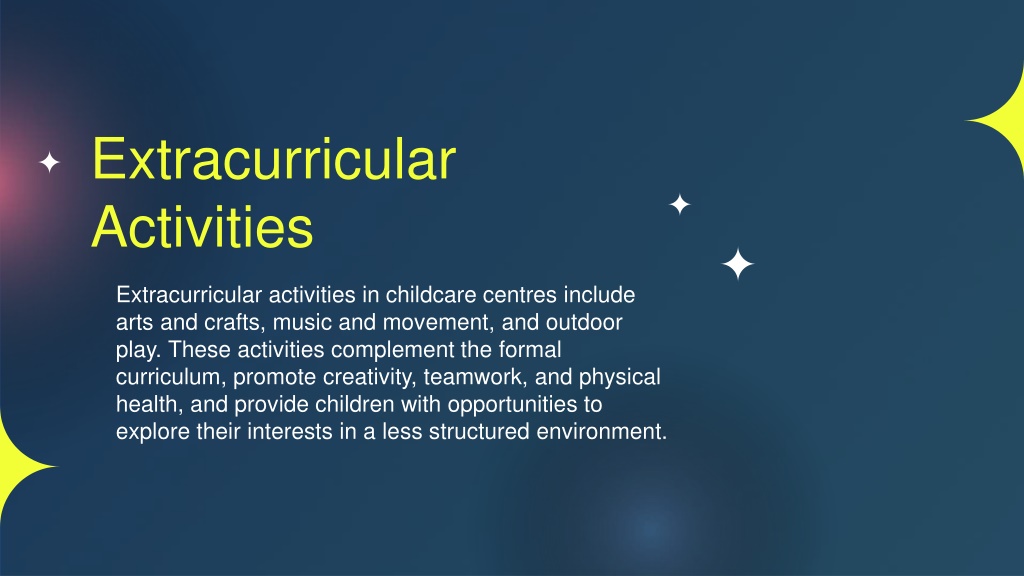 Extracurricular Activities

Extracurricular activities in childcare centres include arts and crafts, music and movement, and outdoor play. These activities complement the formal curriculum, promote creativity, teamwork, and physical health, and provide children with opportunities to explore their interests in a less structured environment.